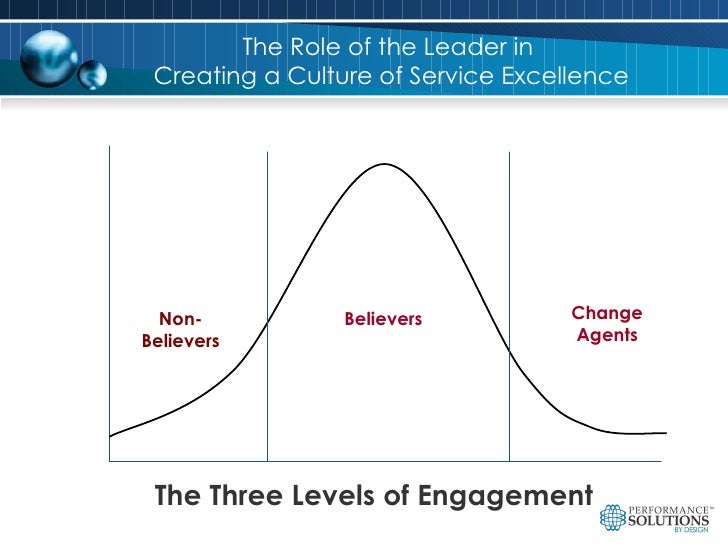 The Role of the Leader in
Creating a Culture of Service Excellence

Non-Believers

Believers

Change Agents

The Three Levels of Engagement

PERFORMANCE™
SOLUTIONS
BY DESIGN